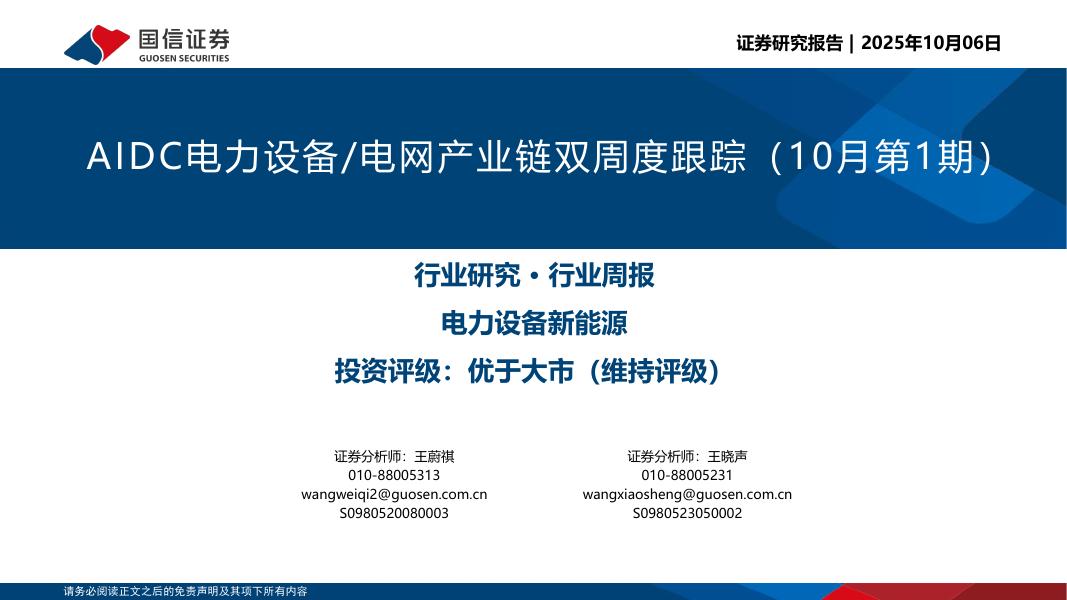 国信证券
GUOSEN SECURITIES

证券研究报告 | 2025年10月06日

AIDC电力设备/电网产业链双周度跟踪（10月第1期）

行业研究 · 行业周报

电力设备新能源

投资评级：优于大市（维持评级）

证券分析师：王蔚祺
010-88005313
wangweiqi2@guosen.com.cn
S0980520080003

证券分析师：王晓声
010-88005231
wangxiaosheng@guosen.com.cn
S0980523050002

请务必阅读正文之后的免责声明及其项下所有内容